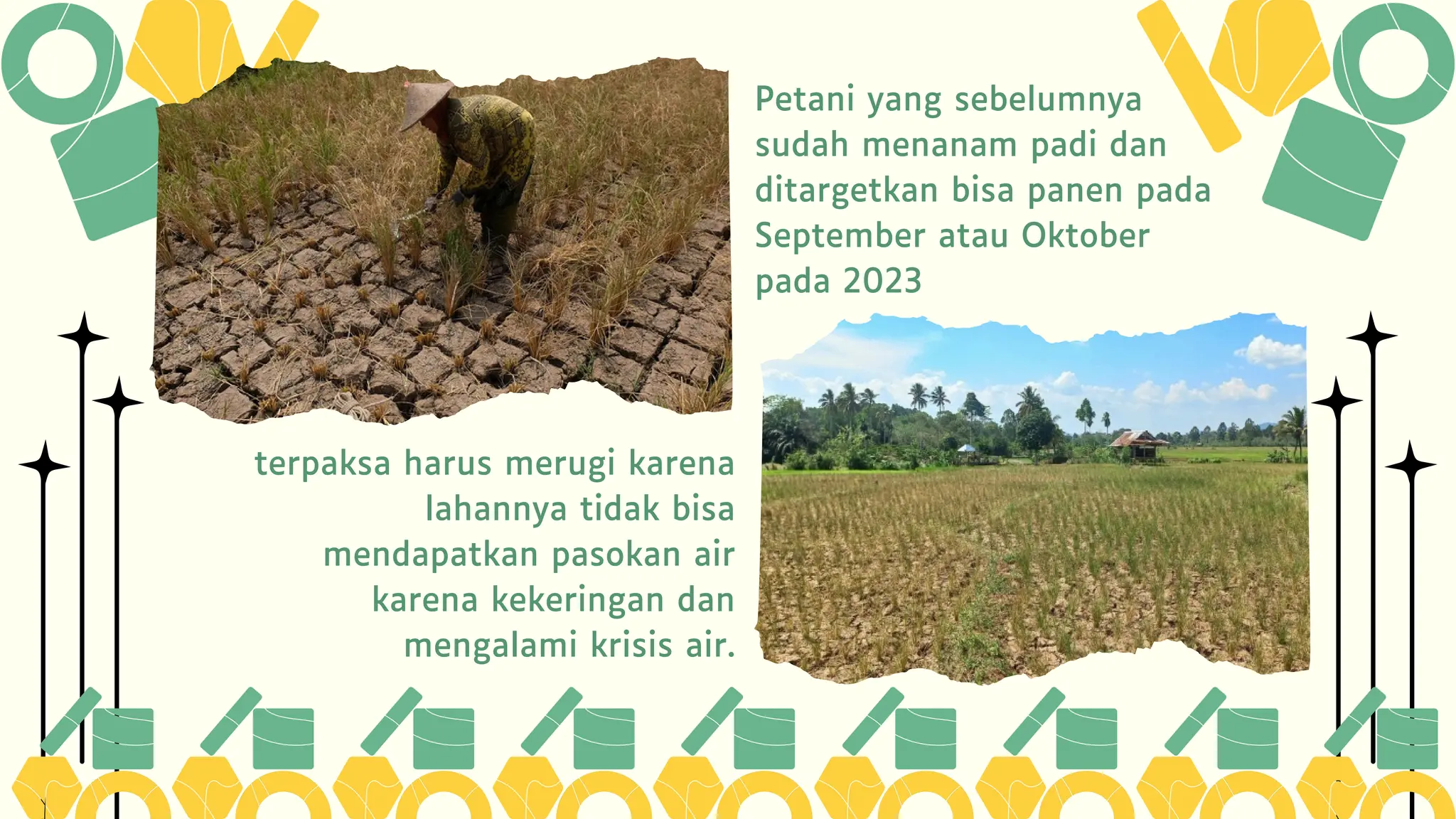 Petani yang sebelumnya sudah menanam padi dan ditargetkan bisa panen pada September atau Oktober pada 2023

terpaksa harus merugi karena lahannya tidak bisa mendapatkan pasokan air karena kekeringan dan mengalami krisis air.